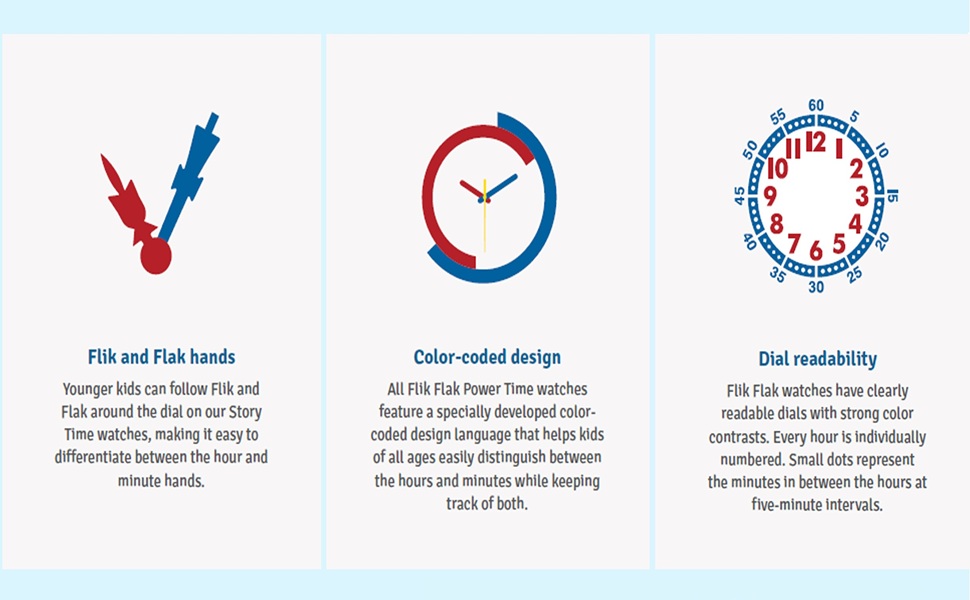 Flik and Flak hands

Younger kids can follow Flik and Flak around the dial on our Story Time watches, making it easy to differentiate between the hour and minute hands.

Color-coded design

All Flik Flak Power Time watches feature a specially developed color-coded design language that helps kids of all ages easily distinguish between the hours and minutes while keeping track of both.

60 5 10 15 20 25 30 35 40 45 50 55
12 1 2 3 4 5 6 7 8 9 10 11

Dial readability

Flik Flak watches have clearly readable dials with strong color contrasts. Every hour is individually numbered. Small dots represent the minutes in between the hours at five-minute intervals.